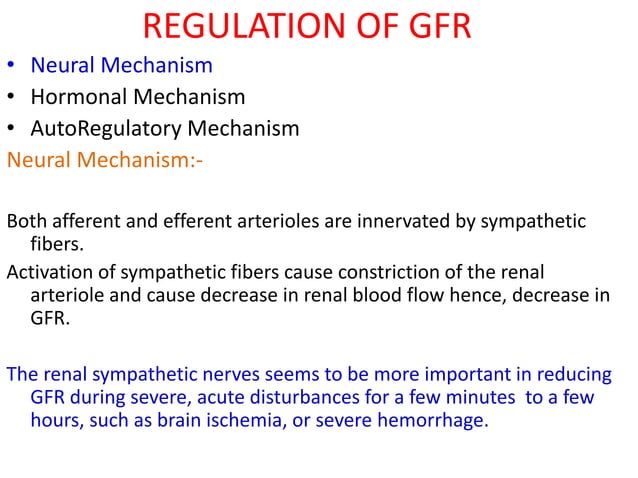 REGULATION OF GFR

• Neural Mechanism
• Hormonal Mechanism
• AutoRegulatory Mechanism

Neural Mechanism:-

Both afferent and efferent arterioles are innervated by sympathetic fibers.

Activation of sympathetic fibers cause constriction of the renal arteriole and cause decrease in renal blood flow hence, decrease in GFR.

The renal sympathetic nerves seems to be more important in reducing GFR during severe, acute disturbances for a few minutes to a few hours, such as brain ischemia, or severe hemorrhage.